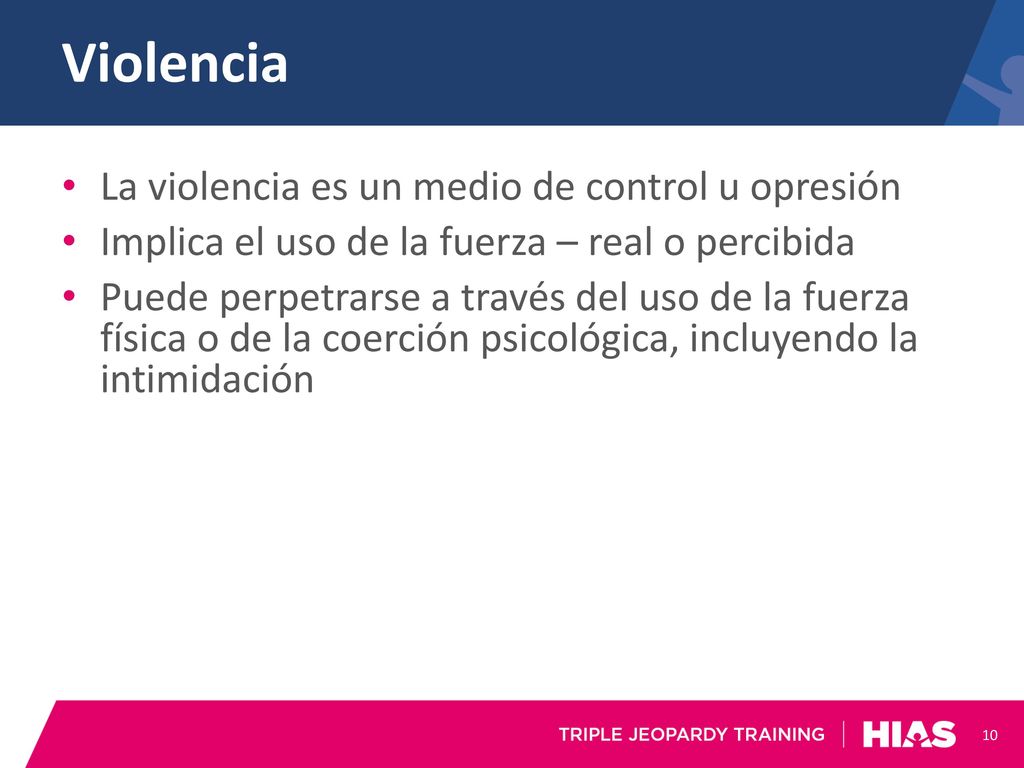 Violencia

• La violencia es un medio de control u opresión
• Implica el uso de la fuerza – real o percibida
• Puede perpetrarse a través del uso de la fuerza física o de la coerción psicológica, incluyendo la intimidación

TRIPLE JEOPARDY TRAINING | HIAS

10